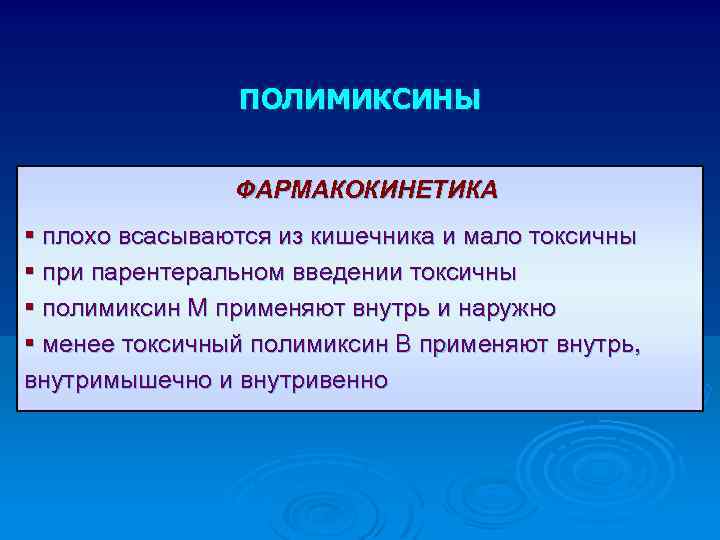 ПОЛИМИКСИНЫ

ФАРМАКОКИНЕТИКА

▪ плохо всасываются из кишечника и мало токсичны
▪ при парентеральном введении токсичны
▪ полимиксин М применяют внутрь и наружно
▪ менее токсичный полимиксин В применяют внутрь, внутримышечно и внутривенно